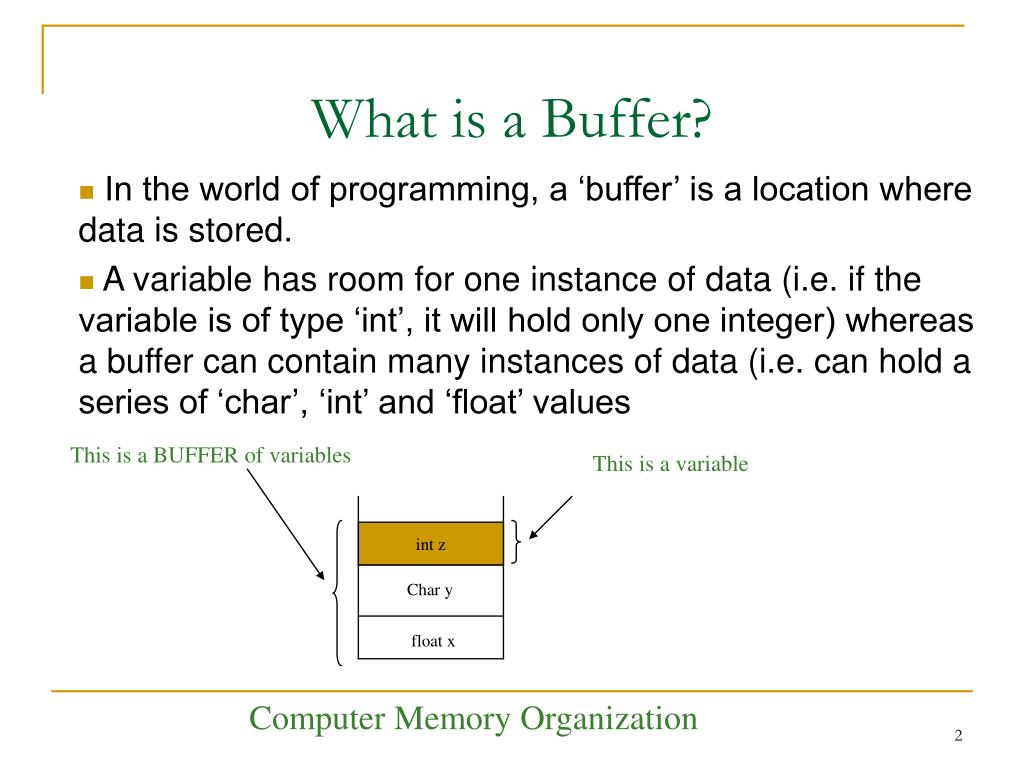 What is a Buffer?

In the world of programming, a ‘buffer’ is a location where data is stored.

A variable has room for one instance of data (i.e. if the variable is of type ‘int’, it will hold only one integer) whereas a buffer can contain many instances of data (i.e. can hold a series of ‘char’, ‘int’ and ‘float’ values

This is a BUFFER of variables

This is a variable

int z

Char y

float x

Computer Memory Organization

2